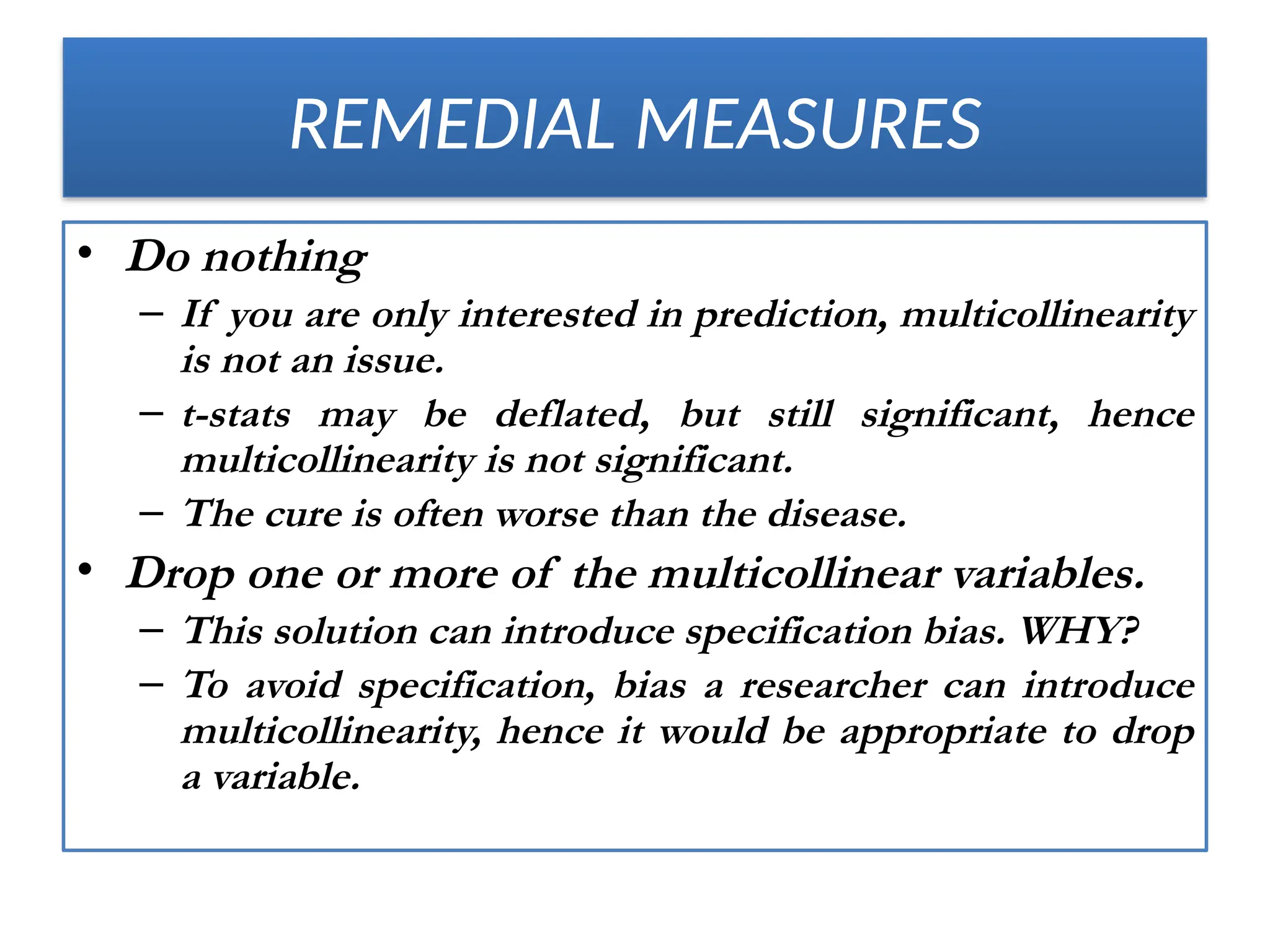 REMEDIAL MEASURES

• Do nothing
– If you are only interested in prediction, multicollinearity is not an issue.
– t-stats may be deflated, but still significant, hence multicollinearity is not significant.
– The cure is often worse than the disease.
• Drop one or more of the multicollinear variables.
– This solution can introduce specification bias. WHY?
– To avoid specification, bias a researcher can introduce multicollinearity, hence it would be appropriate to drop a variable.